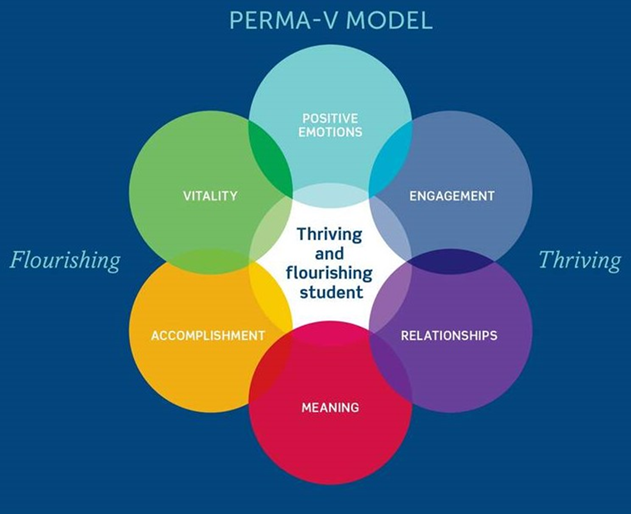 PERMA-V MODEL

POSITIVE EMOTIONS

VITALITY

ENGAGEMENT

Flourishing

Thriving and flourishing student

Thriving

ACCOMPLISHMENT

RELATIONSHIPS

MEANING